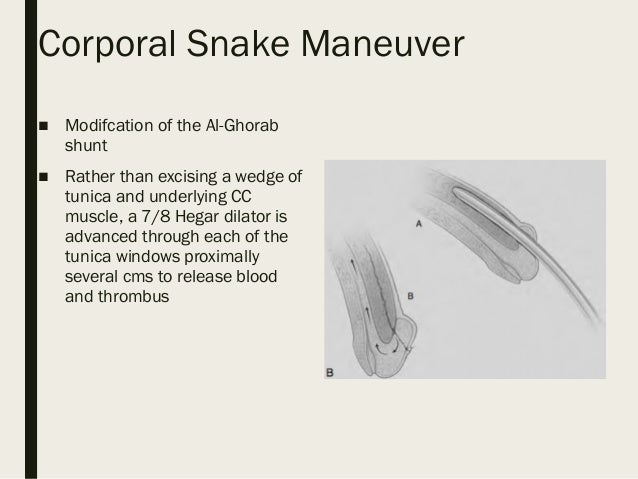 Corporal Snake Maneuver

■ Modifcation of the Al-Ghorab shunt

■ Rather than excising a wedge of tunica and underlying CC muscle, a 7/8 Hegar dilator is advanced through each of the tunica windows proximally several cms to release blood and thrombus

A

B

B